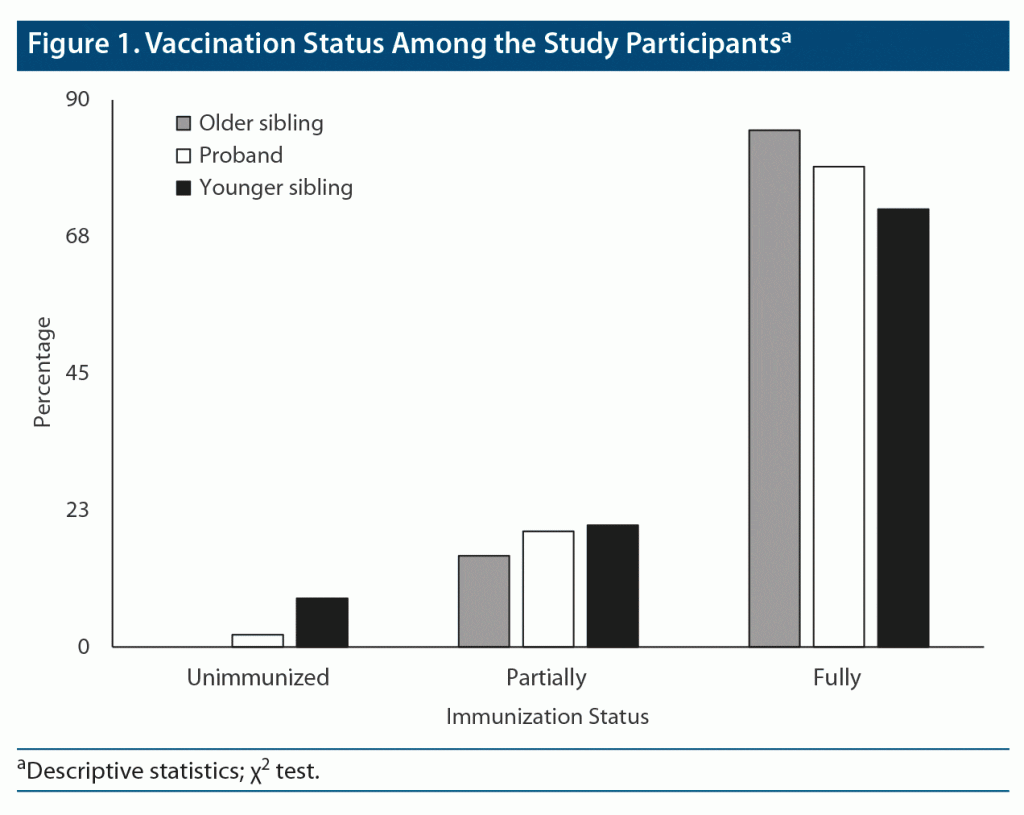 Figure 1. Vaccination Status Among the Study Participants$^a$

Older sibling
Proband
Younger sibling

90
68
45
23
0

Percentage

Unimmunized
Partially
Fully

Immunization Status

$^a$Descriptive statistics; $\chi^2$ test.